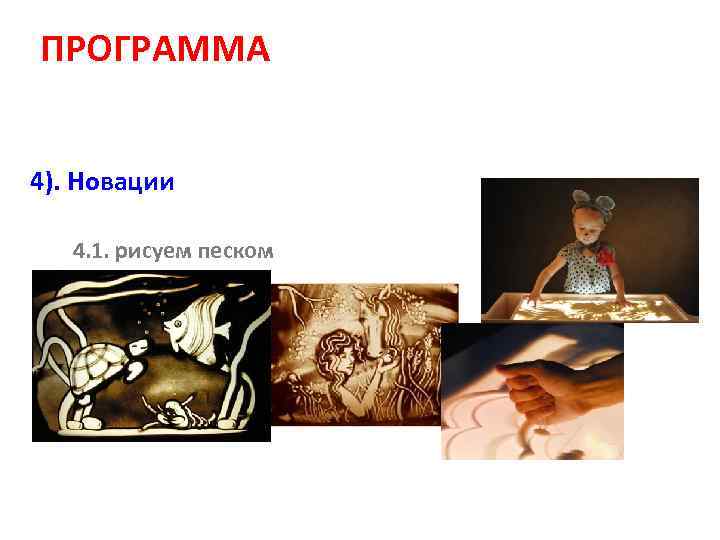 ПРОГРАММА

4). Новации

4.1. рисуем песком